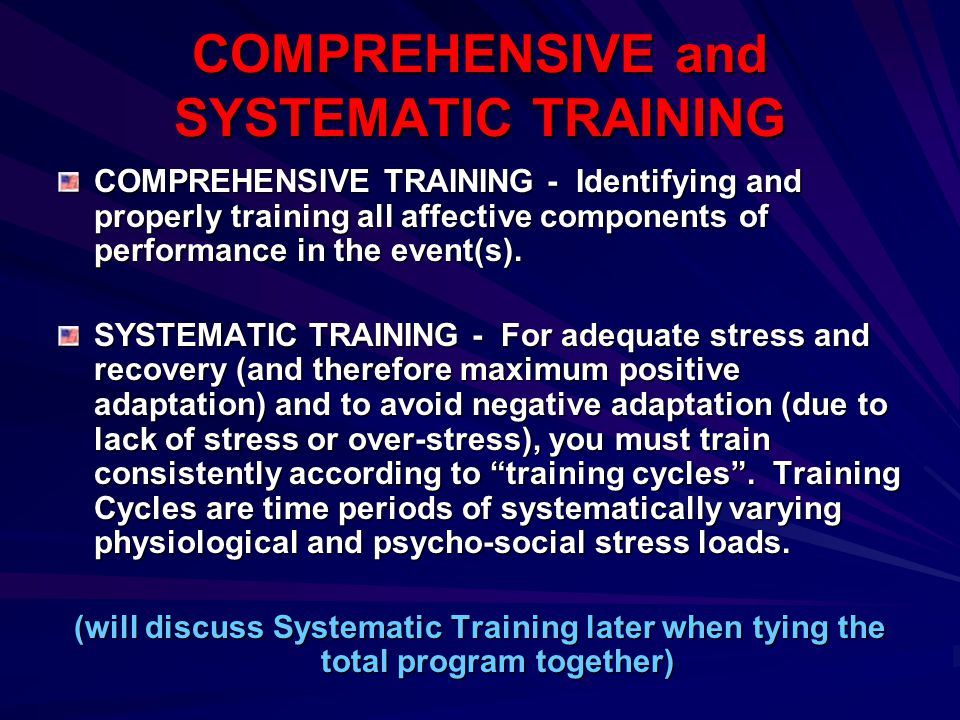 COMPREHENSIVE and SYSTEMATIC TRAINING

COMPREHENSIVE TRAINING - Identifying and properly training all affective components of performance in the event(s).

SYSTEMATIC TRAINING - For adequate stress and recovery (and therefore maximum positive adaptation) and to avoid negative adaptation (due to lack of stress or over-stress), you must train consistently according to “training cycles”. Training Cycles are time periods of systematically varying physiological and psycho-social stress loads.

(will discuss Systematic Training later when tying the total program together)